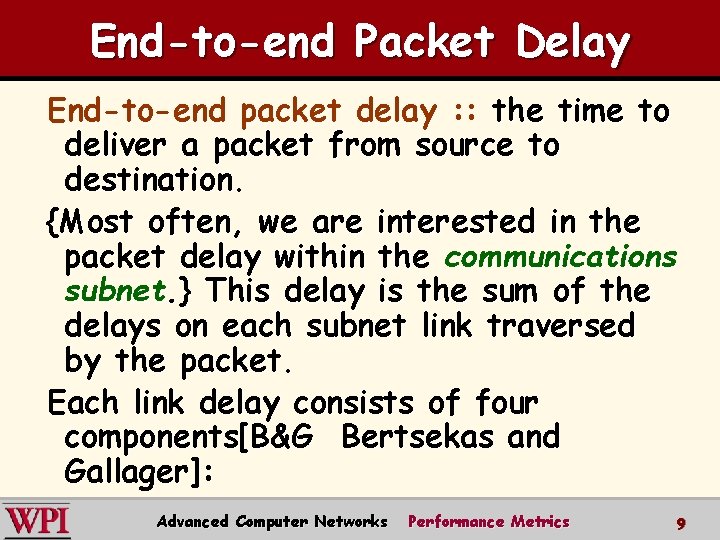 End-to-end Packet Delay

End-to-end packet delay :: the time to deliver a packet from source to destination.

{Most often, we are interested in the packet delay within the communications subnet.} This delay is the sum of the delays on each subnet link traversed by the packet.

Each link delay consists of four components[B&G Bertsekas and Gallager]:

WPI Advanced Computer Networks Performance Metrics 9